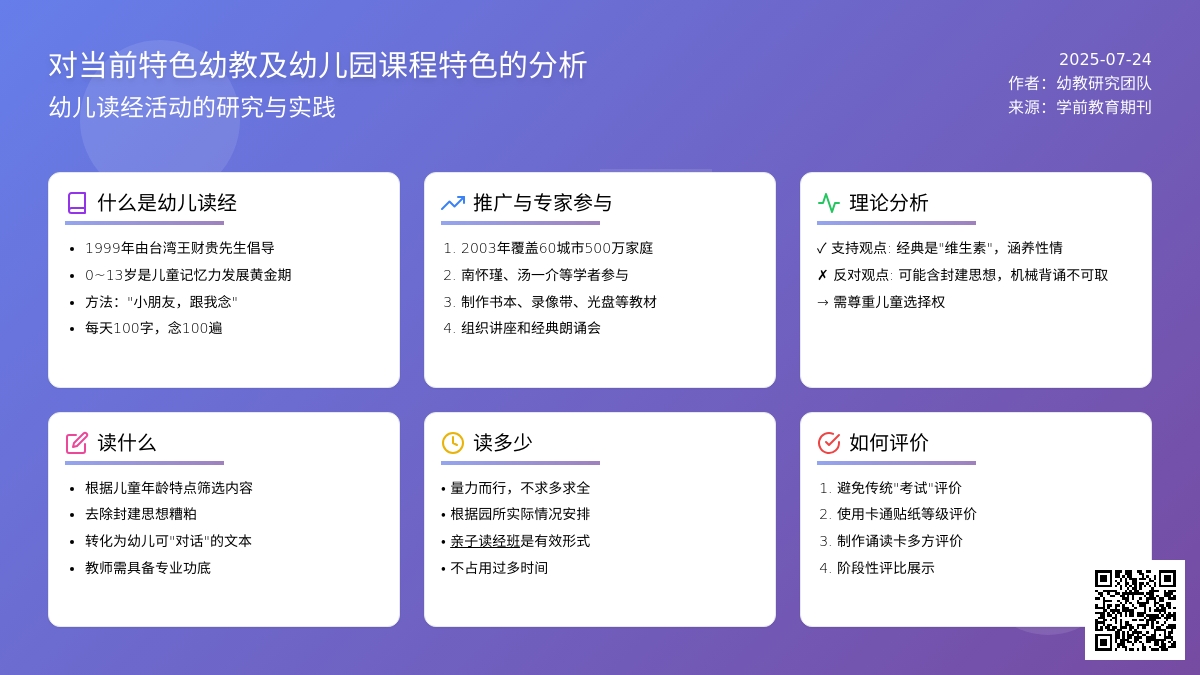 对当前特色幼教及幼儿园课程特色的分析
幼儿读经活动的研究与实践

2025-07-24
作者：幼教研究团队
来源：学前教育期刊

什么是幼儿读经
- 1999年由台湾王财贵先生倡导
- 0~13岁是儿童记忆力发展黄金期
- 方法："小朋友，跟我念"
- 每天100字，念100遍

推广与专家参与
1. 2003年覆盖60城市500万家庭
2. 南怀瑾、汤一介等学者参与
3. 制作书本、录像带、光盘等教材
4. 组织讲座和经典朗诵会

理论分析
✓ 支持观点: 经典是"维生素"，涵养性情
✗ 反对观点: 可能含封建思想，机械背诵不可取
→ 需尊重儿童选择权

读什么
- 根据儿童年龄特点筛选内容
- 去除封建思想糟粕
- 转化为幼儿可"对话"的文本
- 教师需具备专业功底

读多少
• 量力而行，不求多求全
• 根据园所实际情况安排
• 亲子读经班是有效形式
• 不占用过多时间

如何评价
1. 避免传统"考试"评价
2. 使用卡通贴纸等级评价
3. 制作诵读卡多方评价
4. 阶段性评比展示